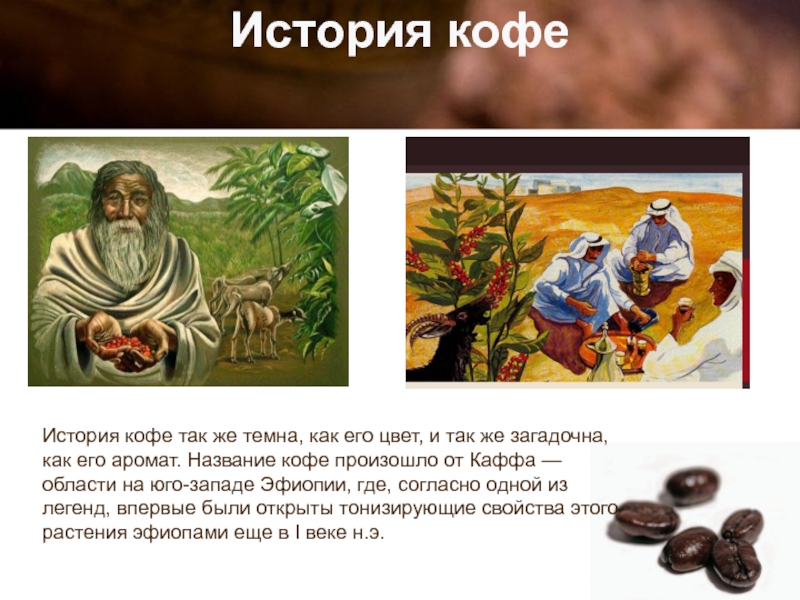 История кофе

История кофе так же темна, как его цвет, и так же загадочна, как его аромат. Название кофе произошло от Каффа — области на юго-западе Эфиопии, где, согласно одной из легенд, впервые были открыты тонизирующие свойства этого растения эфиопами еще в I веке н.э.